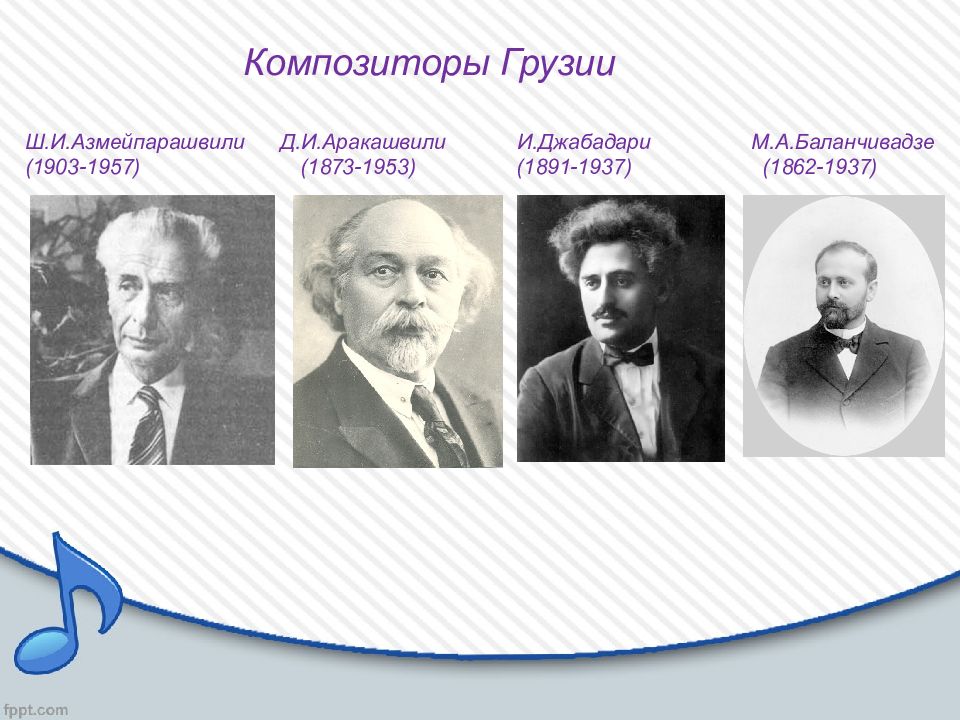 Композиторы Грузии

Ш.И.Азмейпарашвили (1903-1957)

Д.И.Аракашвили (1873-1953)

И.Джабадари (1891-1937)

М.А.Баланчивадзе (1862-1937)

fppt.com